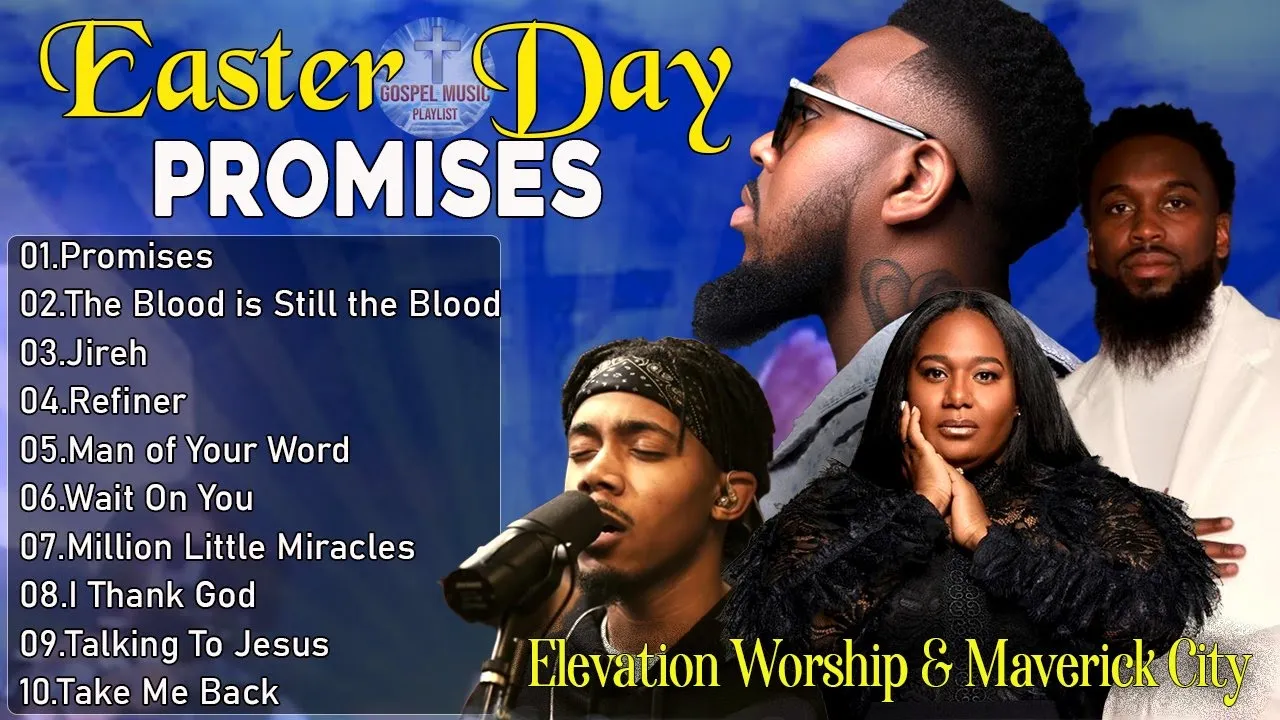 Easter Day
GOSPEL MUSIC
PLAYLIST
PROMISES

01.Promises
02.The Blood is Still the Blood
03.Jireh
04.Refiner
05.Man of Your Word
06.Wait On You
07.Million Little Miracles
08.I Thank God
09.Talking To Jesus
10.Take Me Back

Elevation Worship & Maverick City